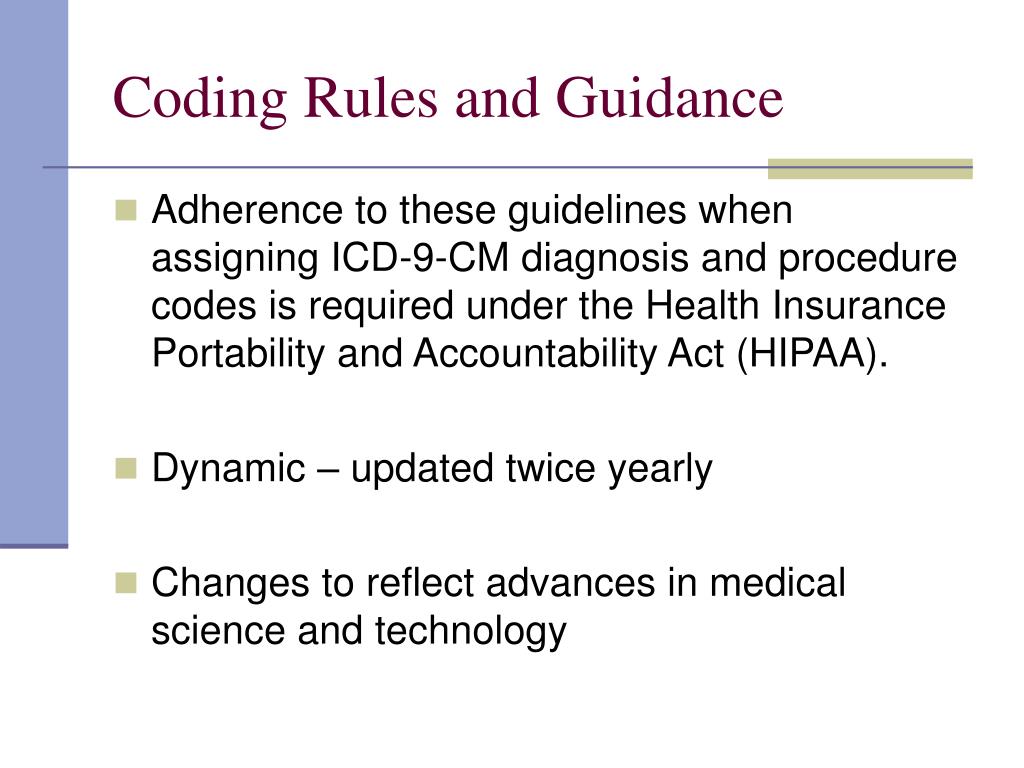 Coding Rules and Guidance

Adherence to these guidelines when assigning ICD-9-CM diagnosis and procedure codes is required under the Health Insurance Portability and Accountability Act (HIPAA).

Dynamic – updated twice yearly

Changes to reflect advances in medical science and technology